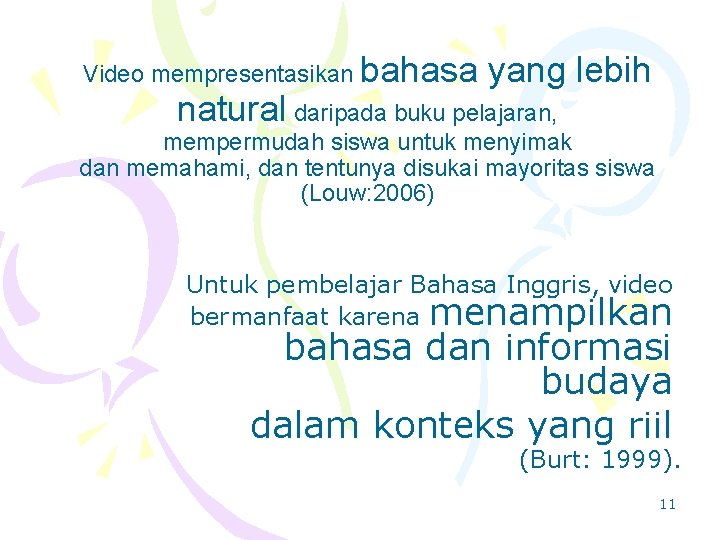 Video mempresentasikan bahasa yang lebih natural daripada buku pelajaran, mempermudah siswa untuk menyimak dan memahami, dan tentunya disukai mayoritas siswa (Louw:2006)

Untuk pembelajar Bahasa Inggris, video bermanfaat karena menampilkan bahasa dan informasi budaya dalam konteks yang riil (Burt: 1999).

11